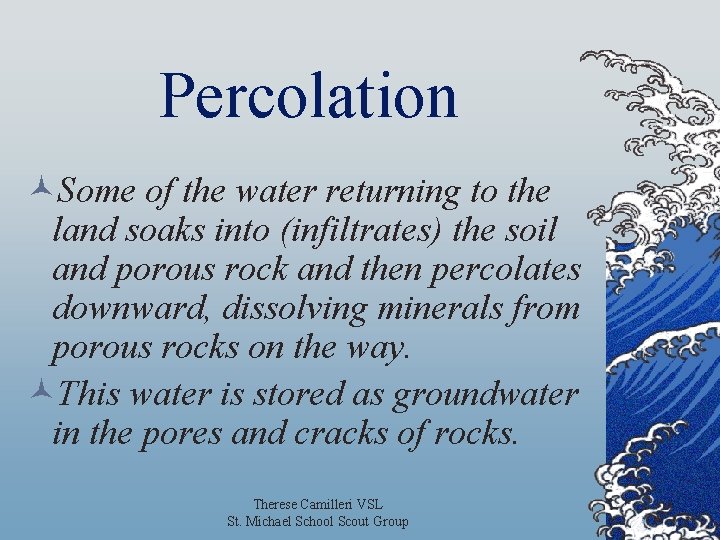 Percolation

Some of the water returning to the land soaks into (infiltrates) the soil and porous rock and then percolates downward, dissolving minerals from porous rocks on the way.

This water is stored as groundwater in the pores and cracks of rocks.

Therese Camilleri VSL
St. Michael School Scout Group